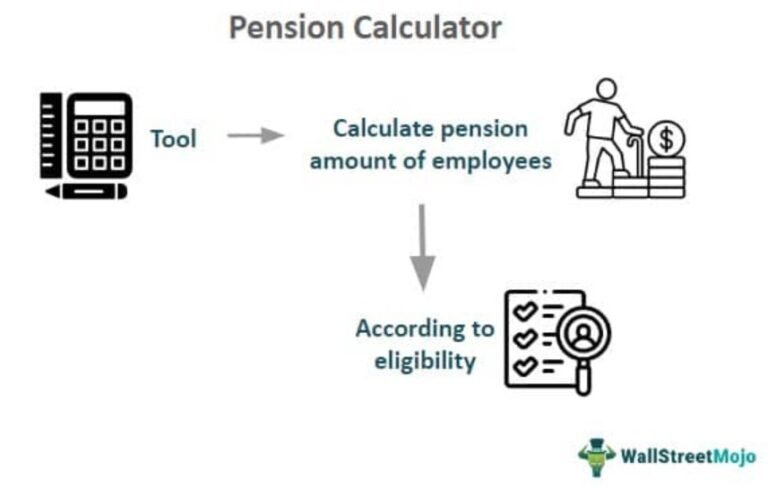 Pension Calculator

Tool

Calculate pension amount of employees

$

According to eligibility

WallStreetMojo